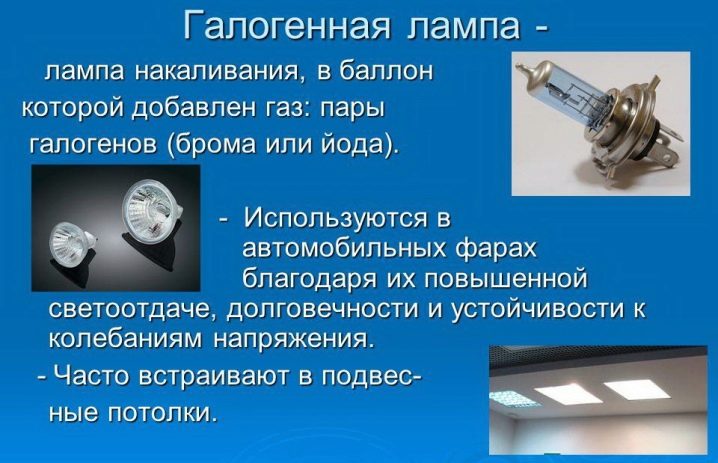 Галогенная лампа -

лампа накаливания, в баллон которой добавлен газ: пары галогенов (брома или йода).

- Используются в автомобильных фарах благодаря их повышенной светоотдаче, долговечности и устойчивости к колебаниям напряжения.

- Часто встраивают в подвесные потолки.